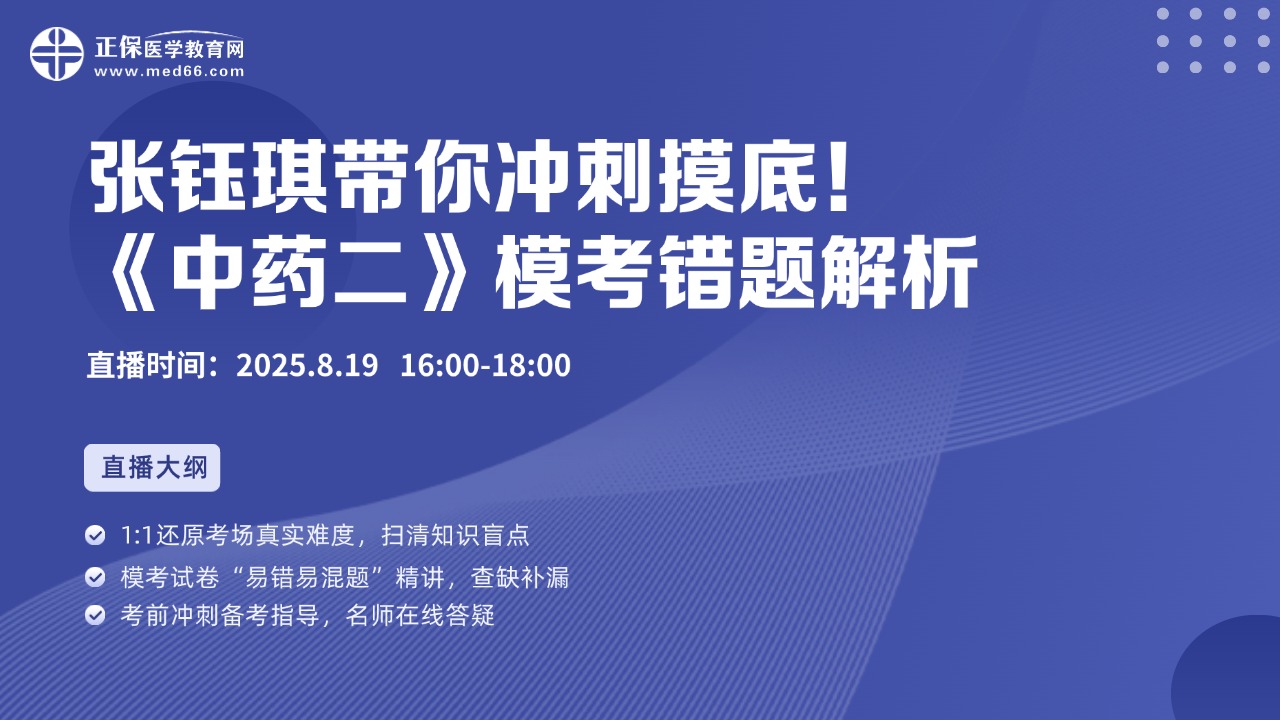 正保医学教育网
www.med66.com

张钰琪带你冲刺摸底！
《中药二》模考错题解析

直播时间：2025.8.19 16:00-18:00

直播大纲

1:1还原考场真实难度，扫清知识盲点
模考试卷“易错易混题”精讲，查缺补漏
考前冲刺备考指导，名师在线答疑